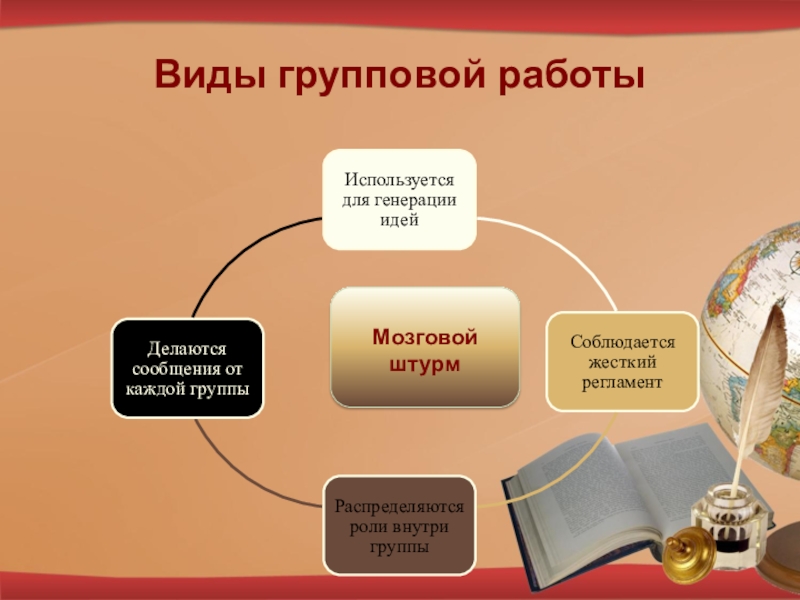 Виды групповой работы

Используется для генерации идей

Делаются сообщения от каждой группы

Мозговой штурм

Соблюдается жесткий регламент

Распределяются роли внутри группы